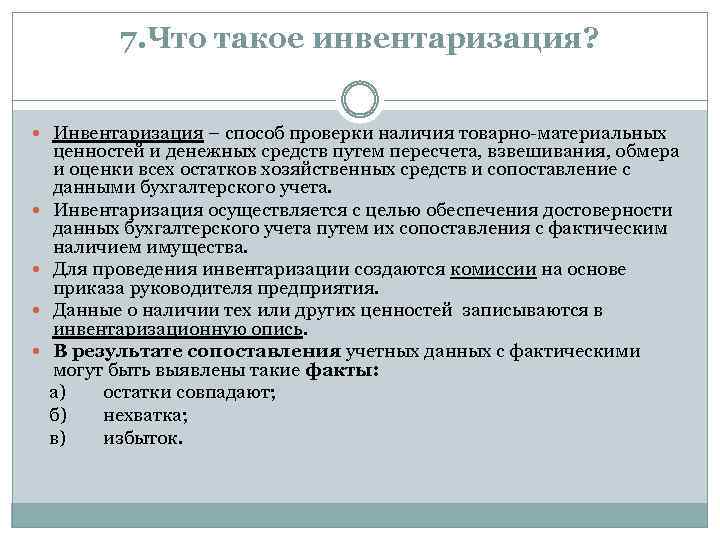 7.Что такое инвентаризация?

Инвентаризация – способ проверки наличия товарно-материальных ценностей и денежных средств путем пересчета, взвешивания, обмера и оценки всех остатков хозяйственных средств и сопоставление с данными бухгалтерского учета.

Инвентаризация осуществляется с целью обеспечения достоверности данных бухгалтерского учета путем их сопоставления с фактическим наличием имущества.

Для проведения инвентаризации создаются комиссии на основе приказа руководителя предприятия.

Данные о наличии тех или других ценностей записываются в инвентаризационную опись.

В результате сопоставления учетных данных с фактическими могут быть выявлены такие факты:

а) остатки совпадают;

б) нехватка;

в) избыток.